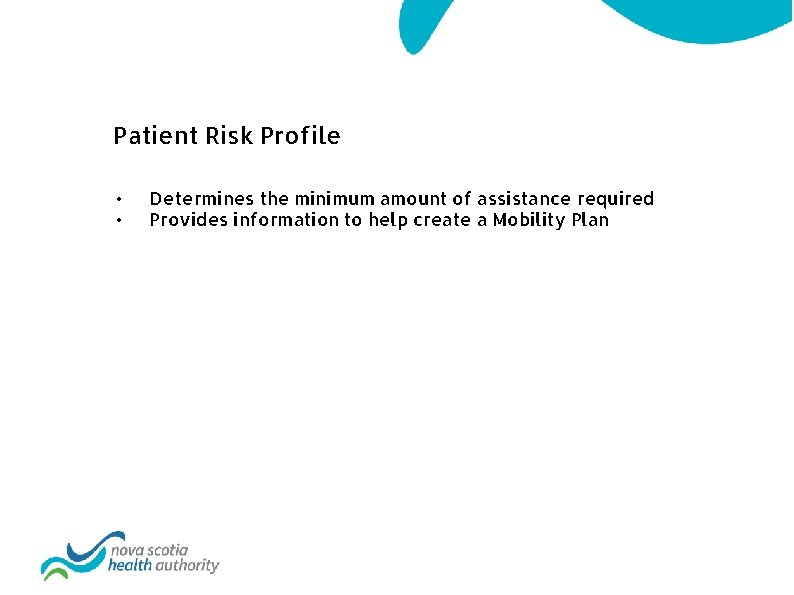 Patient Risk Profile

• Determines the minimum amount of assistance required
• Provides information to help create a Mobility Plan

nova scotia
health authority